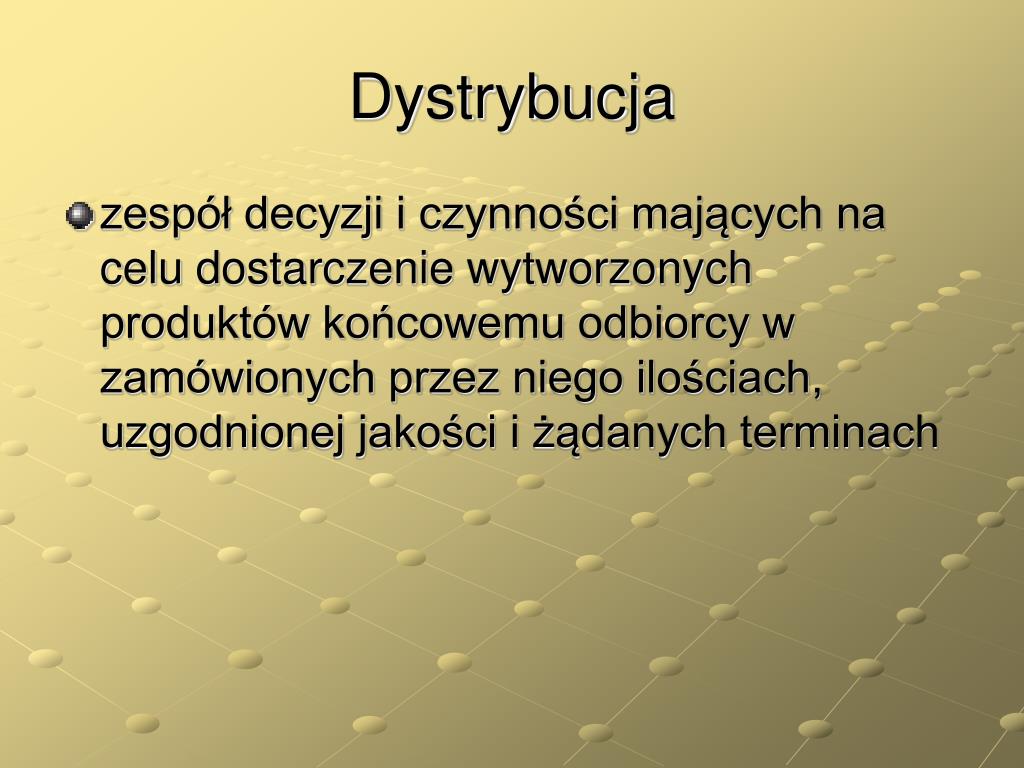 Dystrybucja

zespół decyzji i czynności mających na celu dostarczenie wytworzonych produktów końcowemu odbiorcy w zamówionych przez niego ilościach, uzgodnionej jakości i żądanych terminach